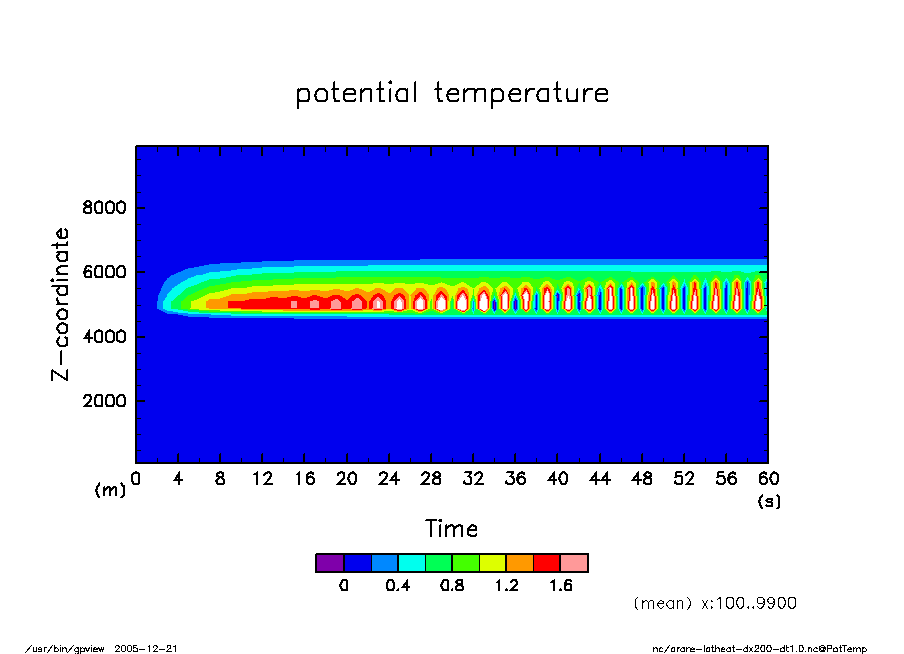 potential temperature

Z-coordinate

8000
6000
4000
2000
(m)

0 4 8 12 16 20 24 28 32 36 40 44 48 52 56 60
(s)

Time

0 0.4 0.8 1.2 1.6

(mean) x:100..9900

/usr/bin/gpview 2005-12-21

nc/arare-latheat-dx200-dt1.0.nc@PotTemp